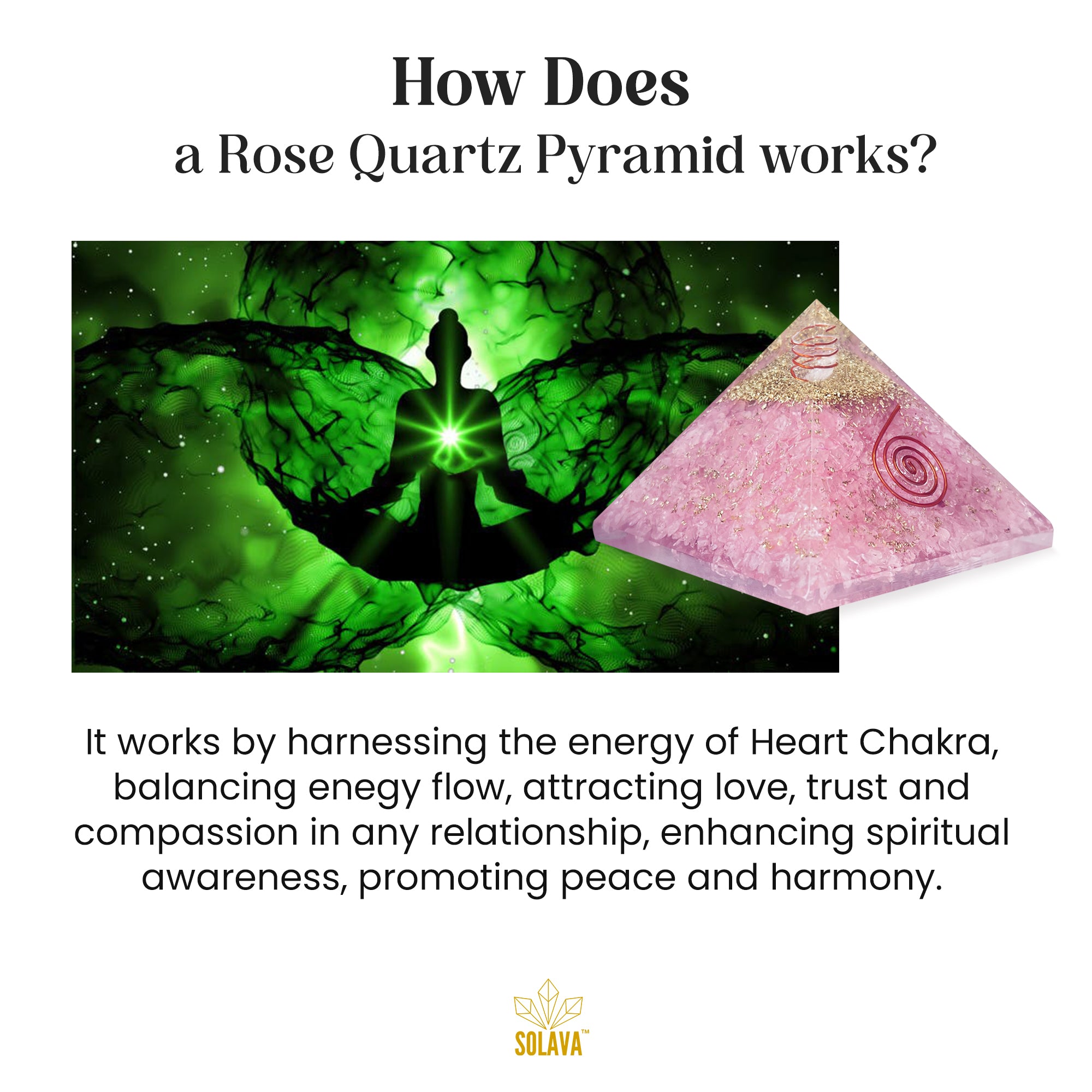 How Does
a Rose Quartz Pyramid works?

It works by harnessing the energy of Heart Chakra, balancing enegy flow, attracting love, trust and compassion in any relationship, enhancing spiritual awareness, promoting peace and harmony.

SOLAVA™